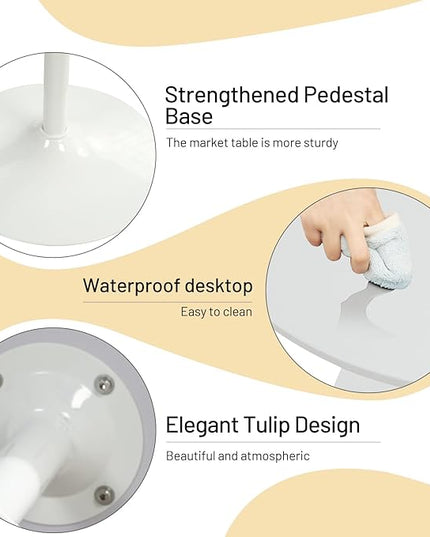 Strengthened Pedestal Base

The market table is more sturdy

Waterproof desktop

Easy to clean

Elegant Tulip Design

Beautiful and atmospheric